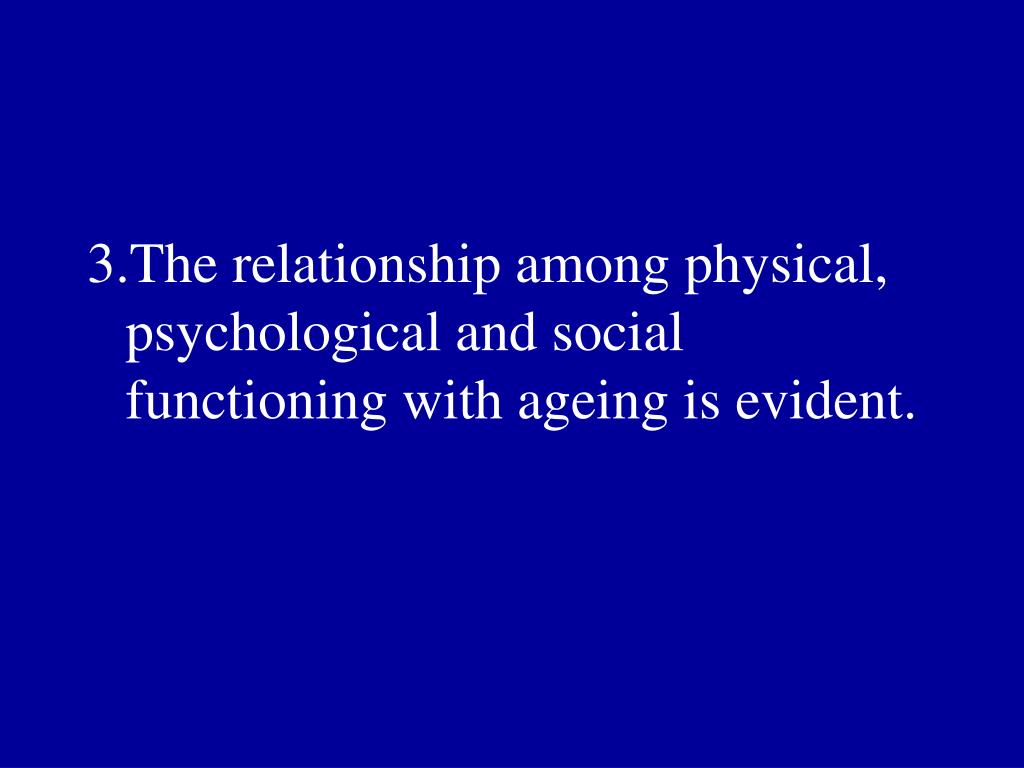 3.The relationship among physical, psychological and social functioning with ageing is evident.